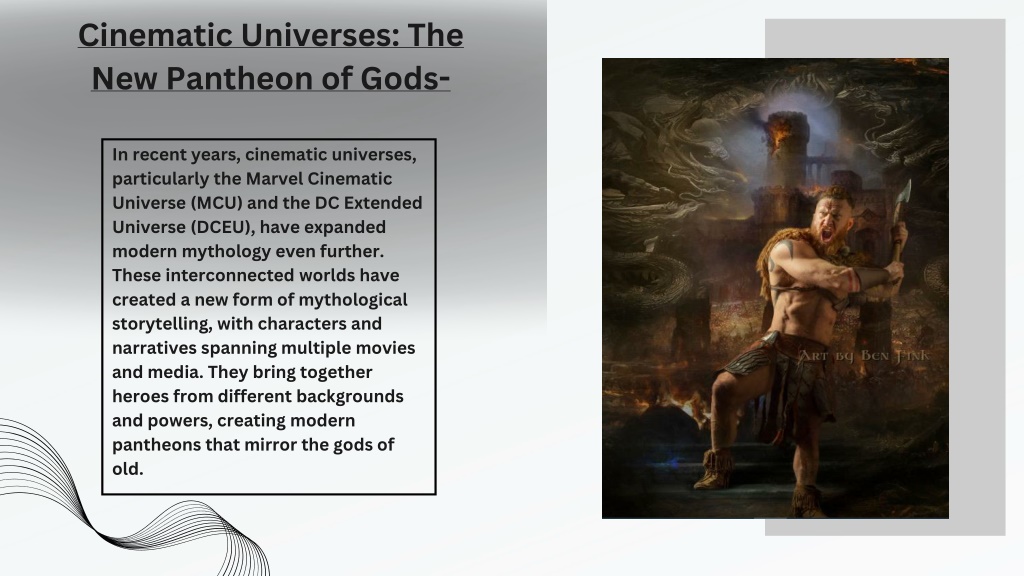 Cinematic Universes: The New Pantheon of Gods-

In recent years, cinematic universes, particularly the Marvel Cinematic Universe (MCU) and the DC Extended Universe (DCEU), have expanded modern mythology even further. These interconnected worlds have created a new form of mythological storytelling, with characters and narratives spanning multiple movies and media. They bring together heroes from different backgrounds and powers, creating modern pantheons that mirror the gods of old.

Art by Ben Fink